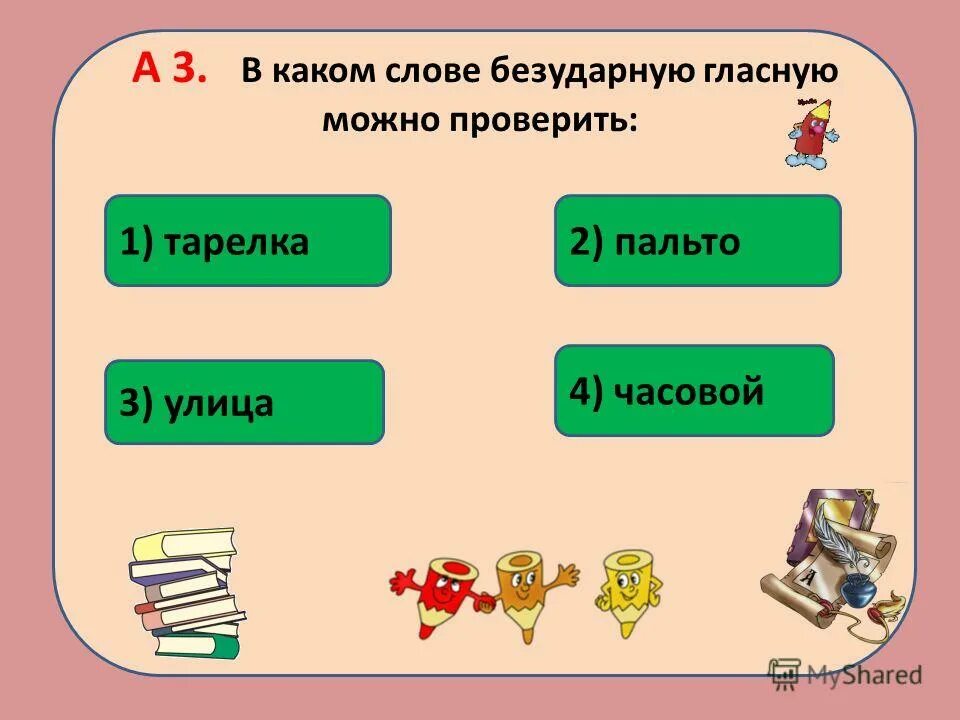 А 3. В каком слове безударную гласную можно проверить:

1) тарелка

2) пальто

3) улица

4) часовой

MyShared